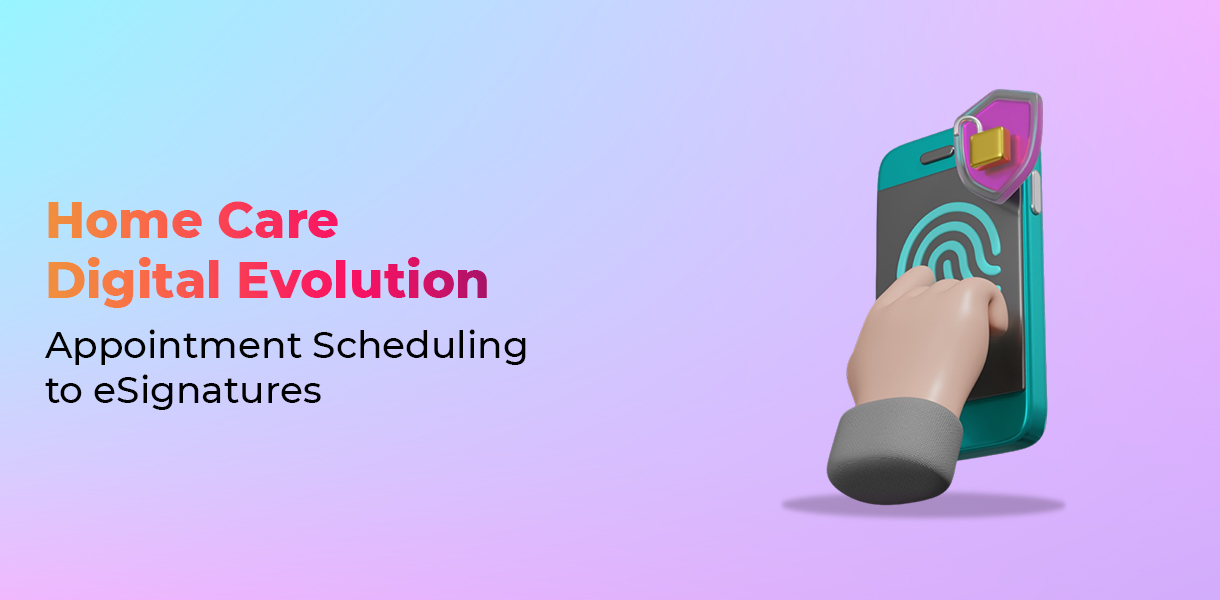 Home Care
Digital Evolution

Appointment Scheduling to eSignatures